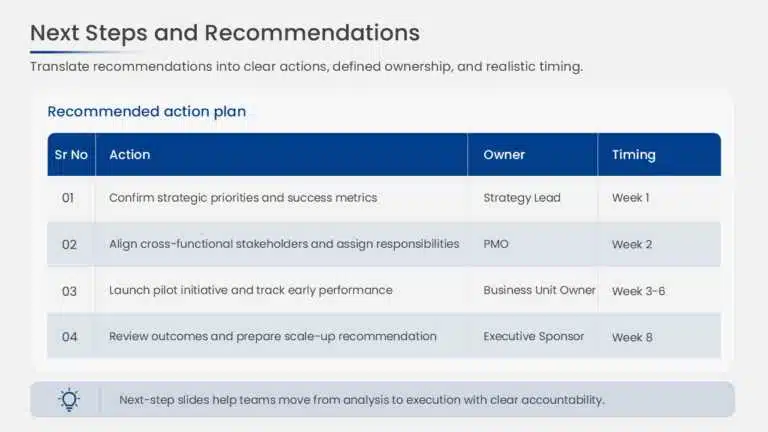 Next Steps and Recommendations

Translate recommendations into clear actions, defined ownership, and realistic timing.

Recommended action plan

| Sr No | Action | Owner | Timing |
|---|---|---|---|
| 01 | Confirm strategic priorities and success metrics | Strategy Lead | Week 1 |
| 02 | Align cross-functional stakeholders and assign responsibilities | PMO | Week 2 |
| 03 | Launch pilot initiative and track early performance | Business Unit Owner | Week 3-6 |
| 04 | Review outcomes and prepare scale-up recommendation | Executive Sponsor | Week 8 |

Next-step slides help teams move from analysis to execution with clear accountability.